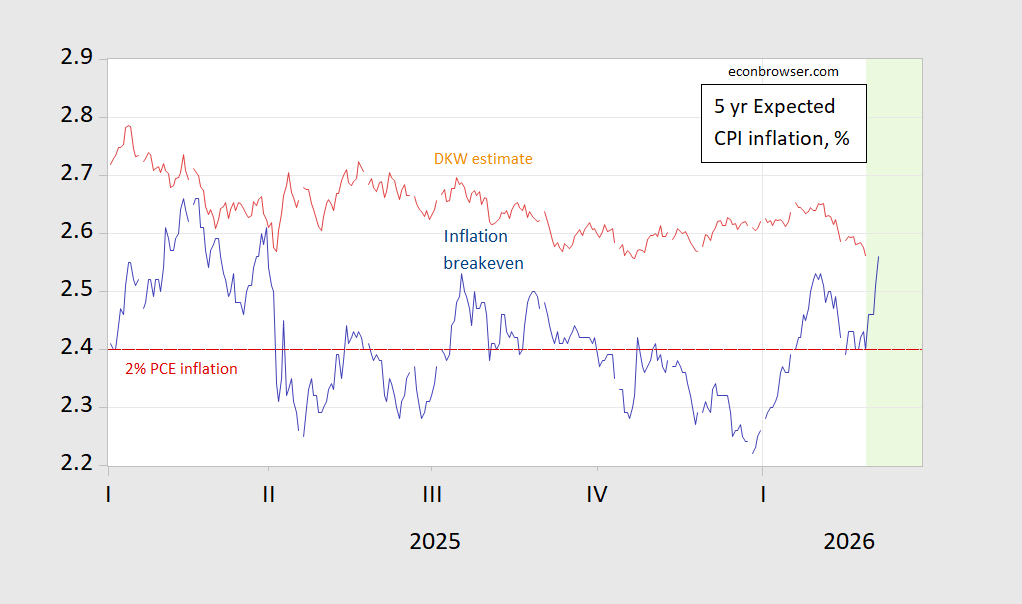 2.9
2.8
2.7
2.6
2.5
2.4
2.3
2.2

econbrowser.com

5 yr Expected CPI inflation, %

DKW estimate

Inflation breakeven

2% PCE inflation

I
II
III
IV
I

2025
2026